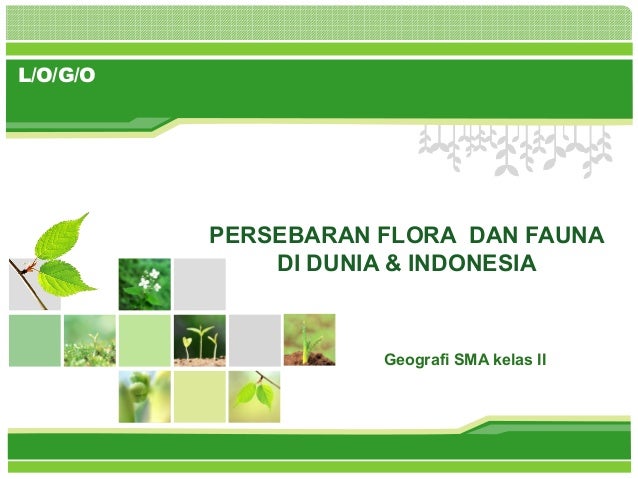 L/O/G/O

PERSEBARAN FLORA DAN FAUNA DI DUNIA & INDONESIA

Geografi SMA kelas II